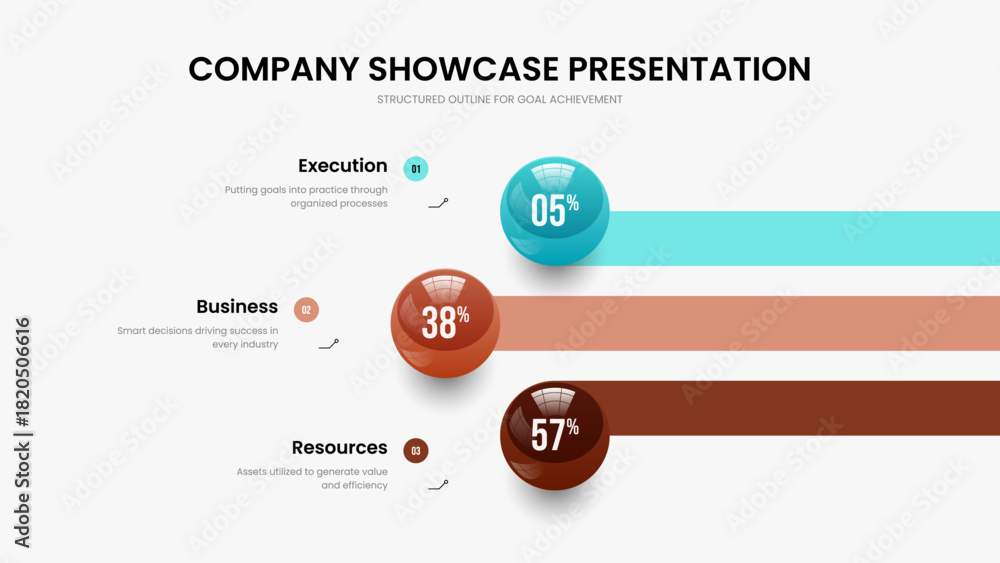 COMPANY SHOWCASE PRESENTATION
STRUCTURED OUTLINE FOR GOAL ACHIEVEMENT

Execution
01
Putting goals into practice through organized processes
05%

Business
02
Smart decisions driving success in every industry
38%

Resources
03
Assets utilized to generate value and efficiency
57%

Adobe Stock | #1820506616